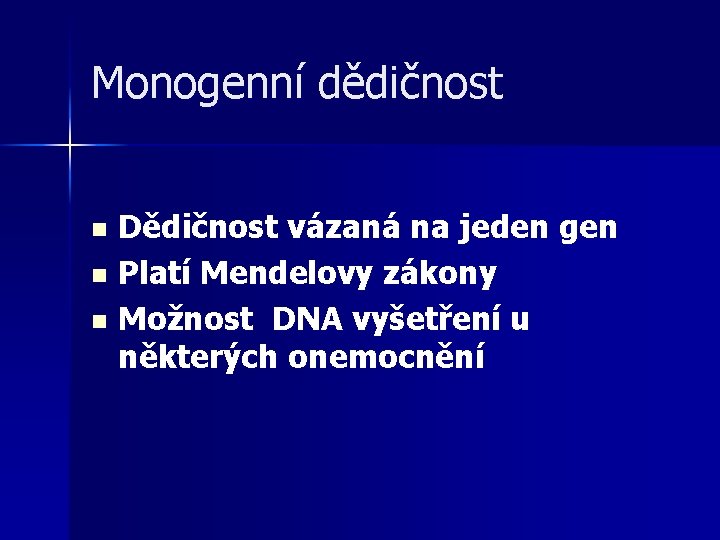 Monogenní dědičnost

- Dědičnost vázaná na jeden gen
- Platí Mendelovy zákony
- Možnost  DNA vyšetření u některých onemocnění